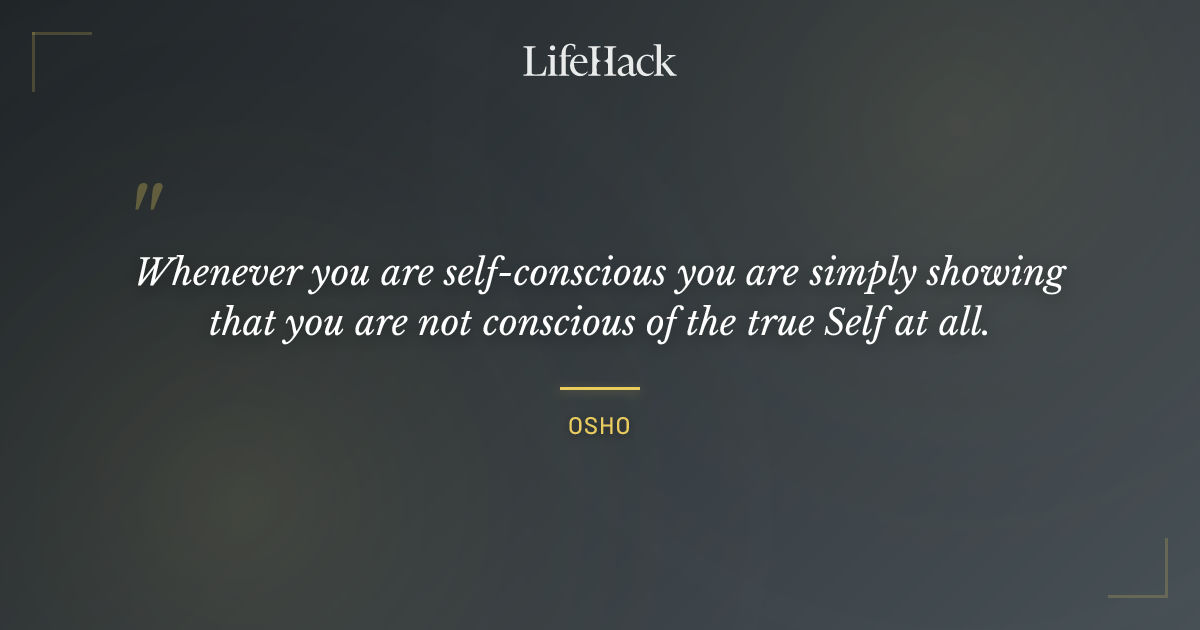 LifeHack

"

Whenever you are self-conscious you are simply showing that you are not conscious of the true Self at all.

OSHO